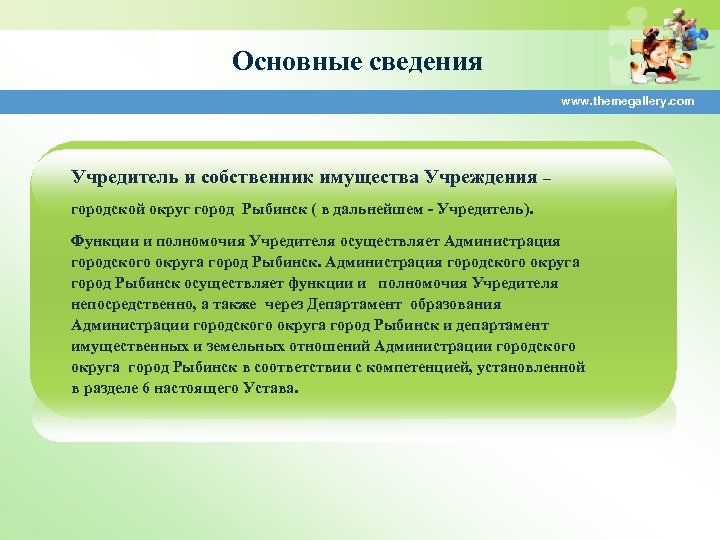 Основные сведения

www.themegallery.com

Учредитель и собственник имущества Учреждения –

городской округ город Рыбинск ( в дальнейшем - Учредитель).

Функции и полномочия Учредителя осуществляет Администрация городского округа город Рыбинск. Администрация городского округа город Рыбинск осуществляет функции и полномочия Учредителя непосредственно, а также через Департамент образования Администрации городского округа город Рыбинск и департамент имущественных и земельных отношений Администрации городского округа город Рыбинск в соответствии с компетенцией, установленной в разделе 6 настоящего Устава.